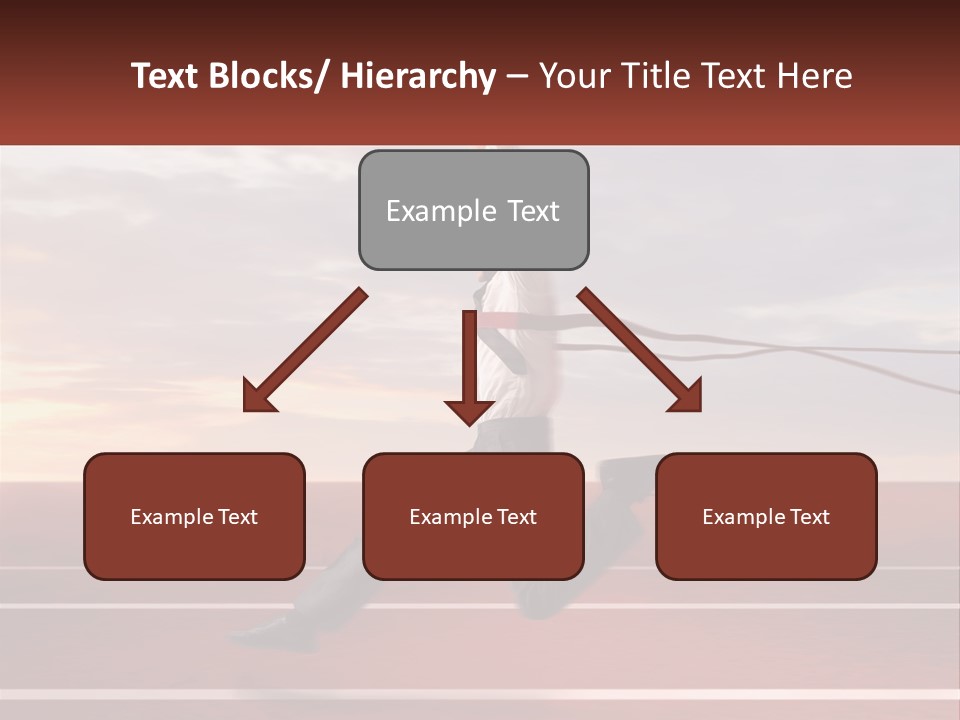 Text Blocks/ Hierarchy – Your Title Text Here

Example Text

Example Text

Example Text

Example Text